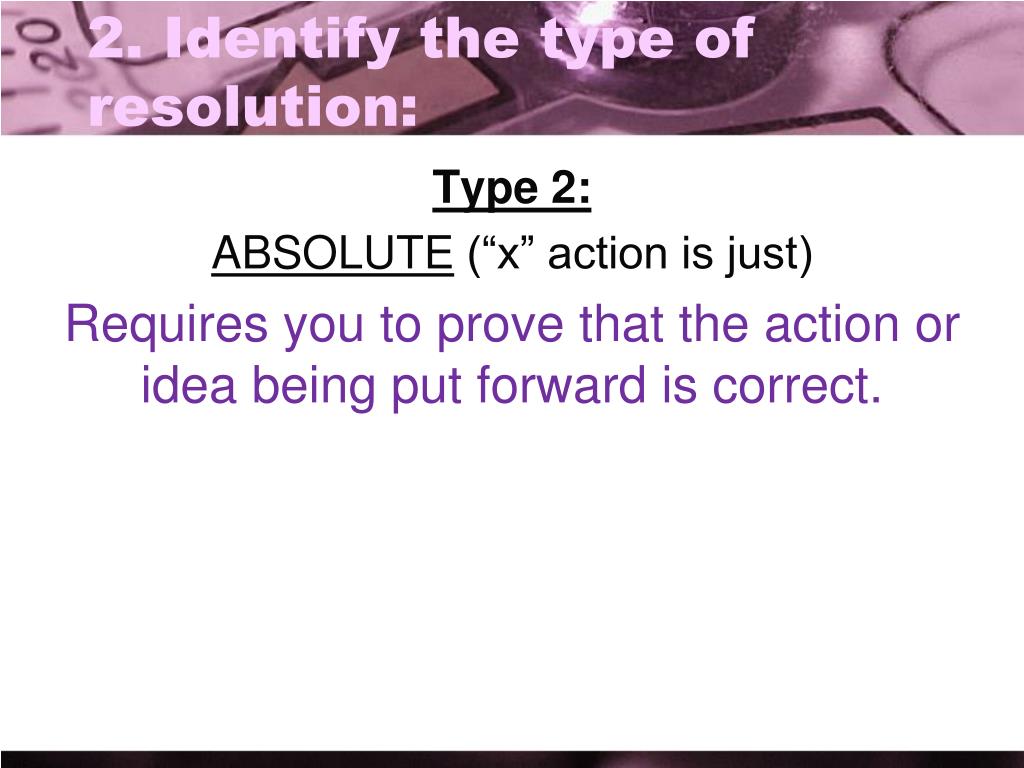 2. Identify the type of resolution:

Type 2:

ABSOLUTE (“x” action is just)

Requires you to prove that the action or idea being put forward is correct.